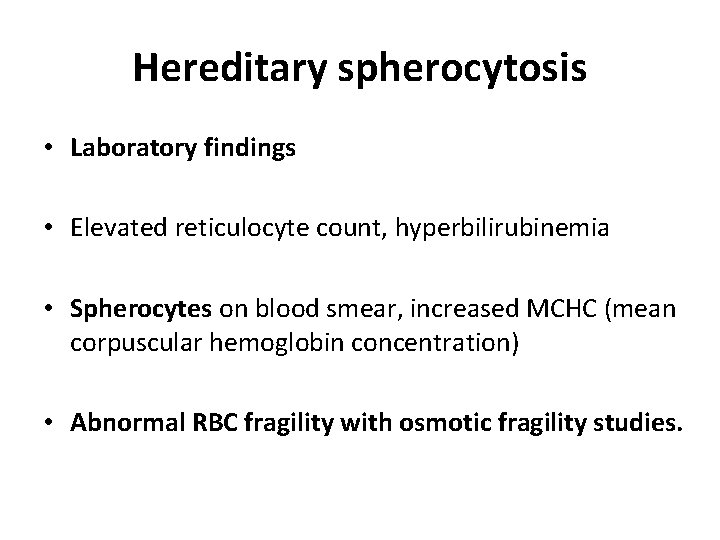 Hereditary spherocytosis

• Laboratory findings

• Elevated reticulocyte count, hyperbilirubinemia

• Spherocytes on blood smear, increased MCHC (mean corpuscular hemoglobin concentration)

• Abnormal RBC fragility with osmotic fragility studies.